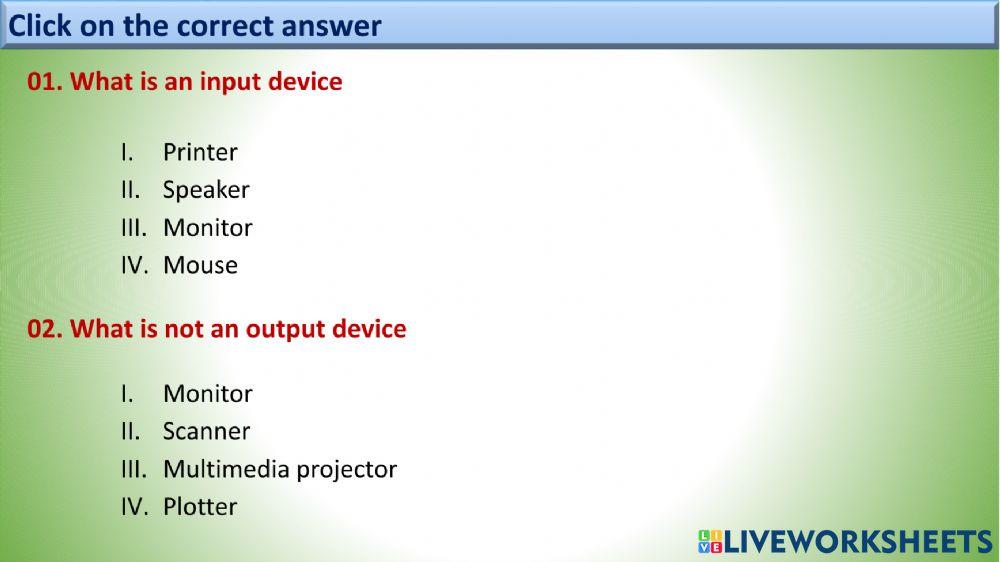 Click on the correct answer

01. What is an input device

I. Printer
II. Speaker
III. Monitor
IV. Mouse

02. What is not an output device

I. Monitor
II. Scanner
III. Multimedia projector
IV. Plotter

LIVEWORKSHEETS